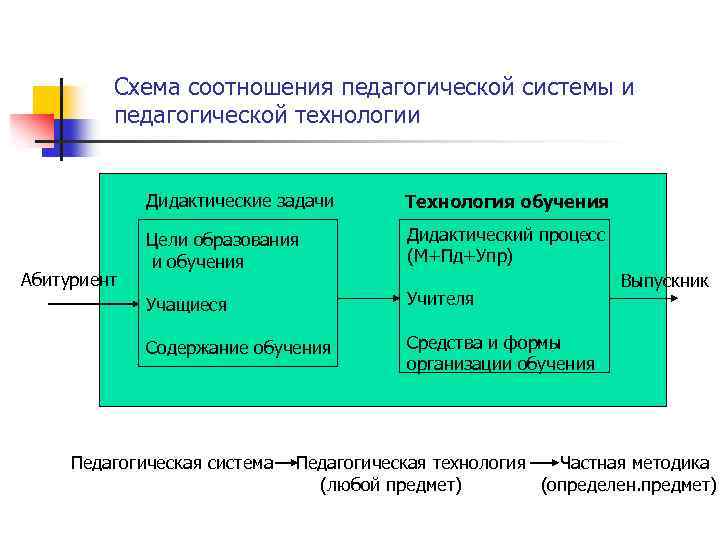 Схема соотношения педагогической системы и педагогической технологии

Дидактические задачи

Цели образования и обучения

Учащиеся

Содержание обучения

Технология обучения

Дидактический процесс (М+Пд+Упр)

Учителя

Средства и формы организации обучения

Абитуриент

Выпускник

Педагогическая система → Педагогическая технология (любой предмет) → Частная методика (определен.предмет)